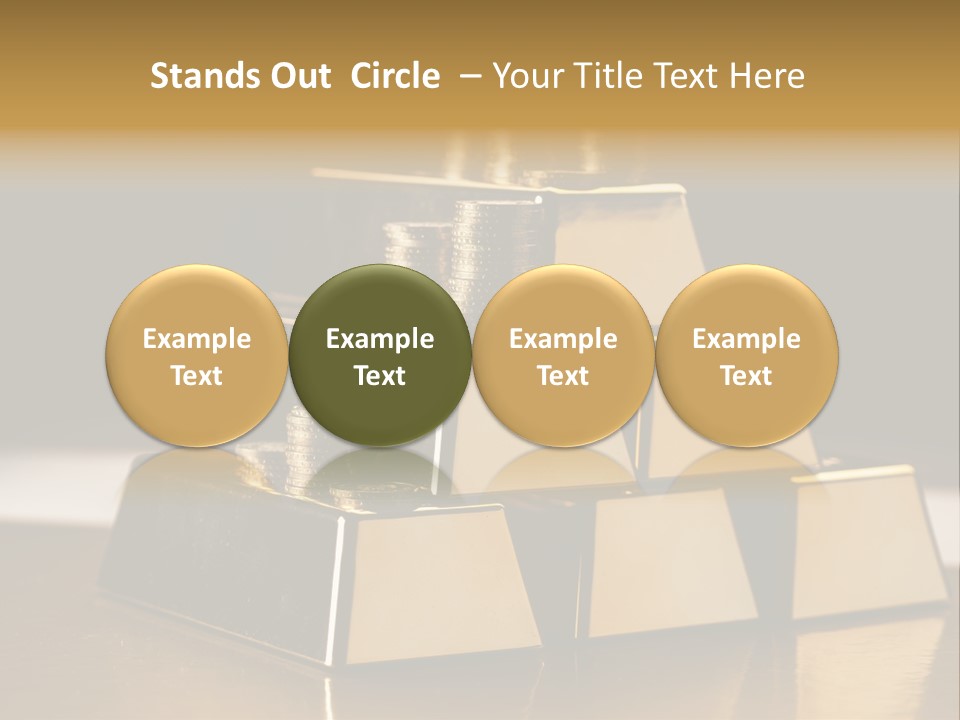 Stands Out Circle – Your Title Text Here

Example Text

Example Text

Example Text

Example Text